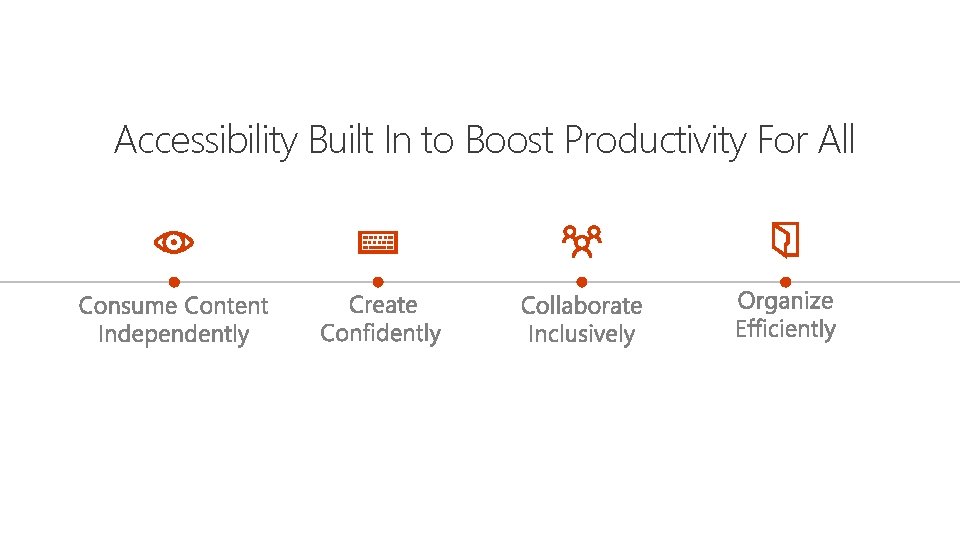 Accessibility Built In to Boost Productivity For All

Consume Content Independently

Create Confidently

Collaborate Inclusively

Organize Efficiently